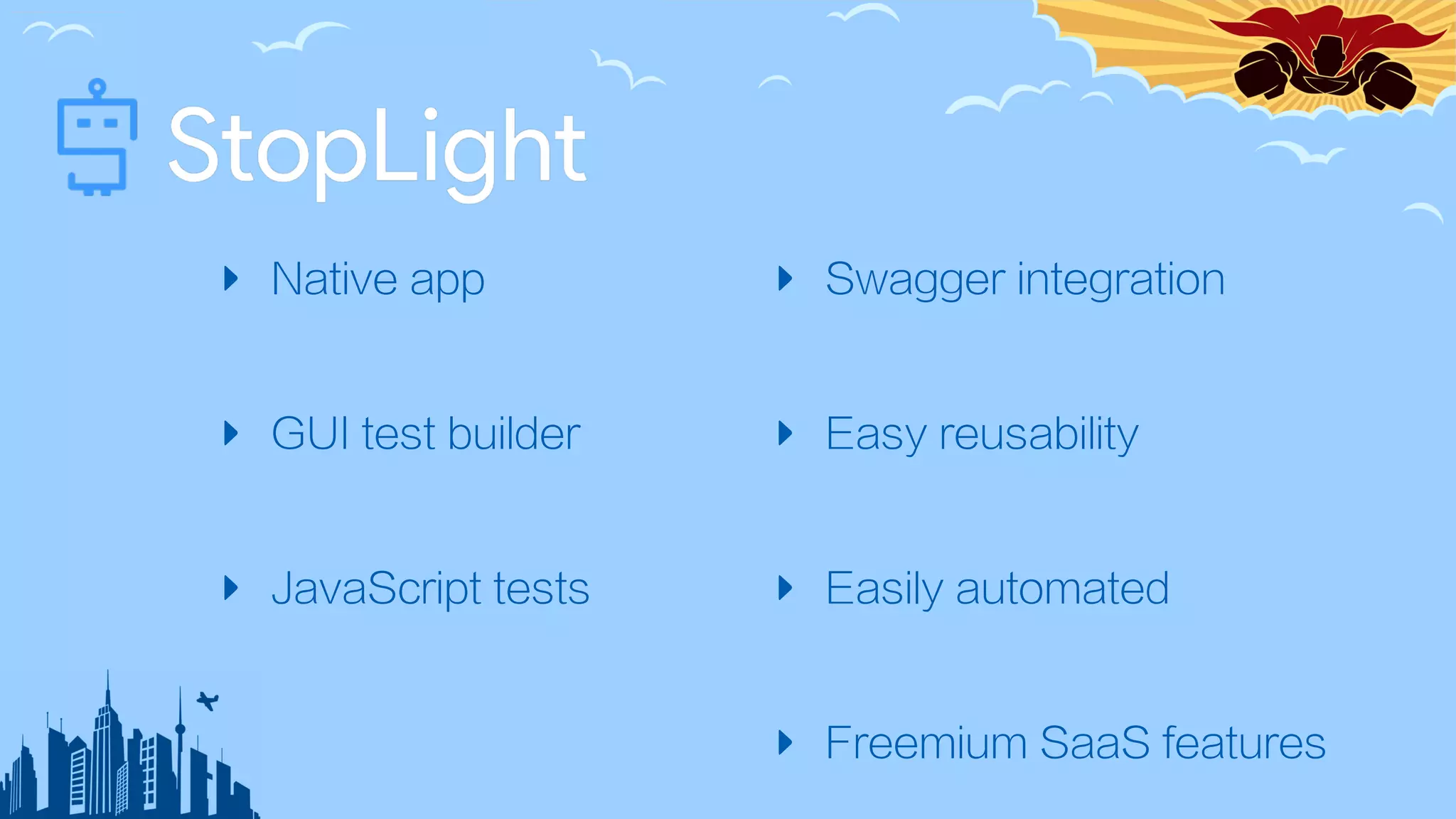 StopLight

Native app

GUI test builder

JavaScript tests

Swagger integration

Easy reusability

Easily automated

Freemium SaaS features